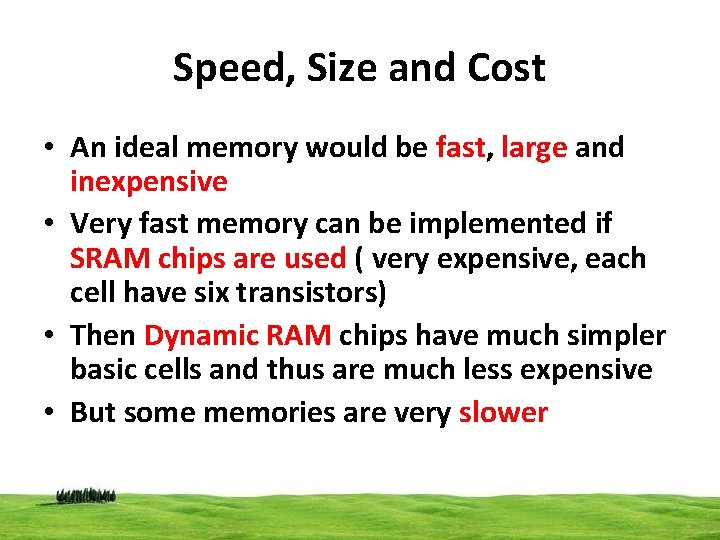 Speed, Size and Cost

• An ideal memory would be fast, large and inexpensive
• Very fast memory can be implemented if SRAM chips are used ( very expensive, each cell have six transistors)
• Then Dynamic RAM chips have much simpler basic cells and thus are much less expensive
• But some memories are very slower